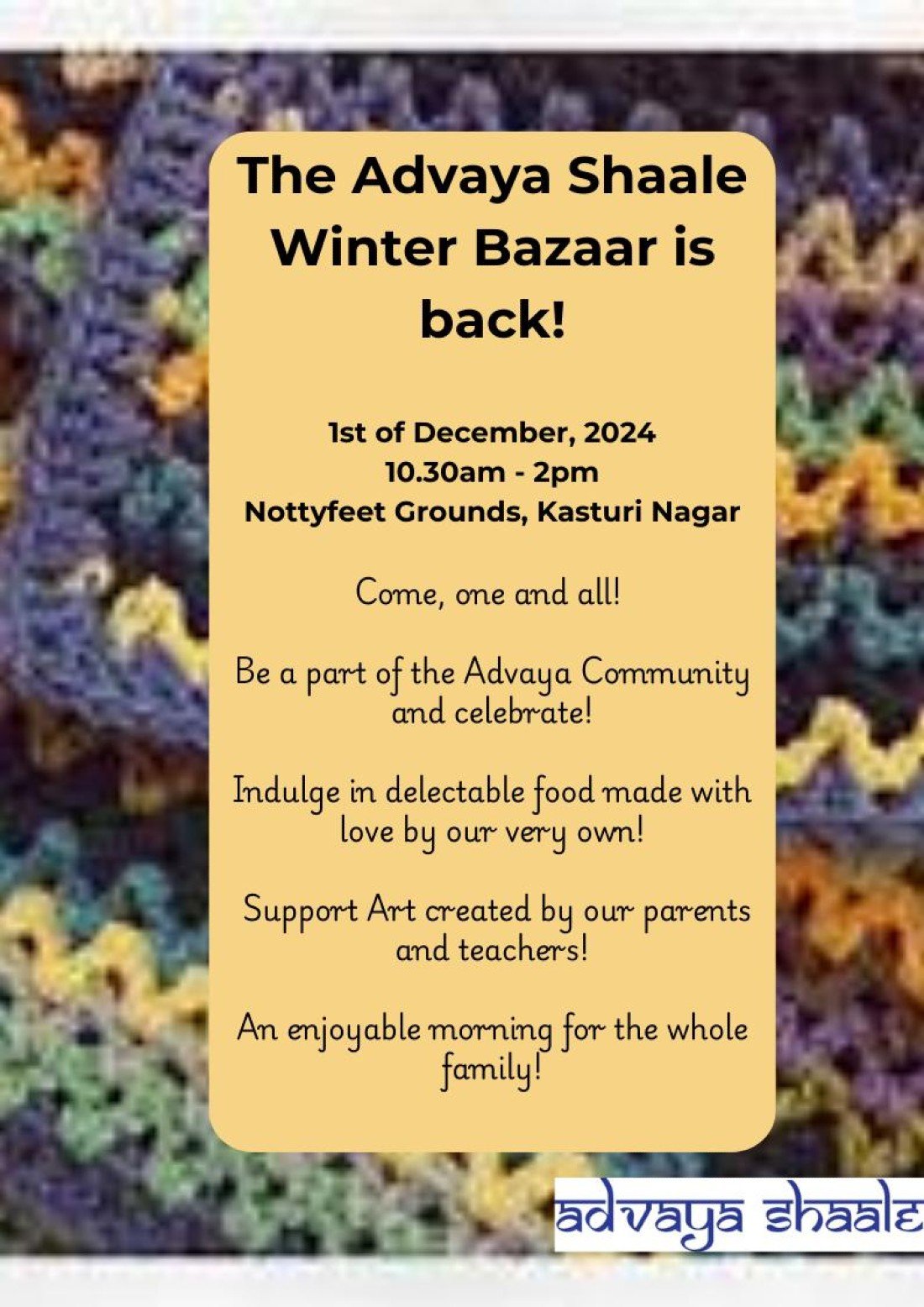 The Advaya Shaale Winter Bazaar is back!

1st of December, 2024
10.30am - 2pm
Nottyfeet Grounds, Kasturi Nagar

Come, one and all!

Be a part of the Advaya Community and celebrate!

Indulge in delectable food made with love by our very own!

Support Art created by our parents and teachers!

An enjoyable morning for the whole family!

advaya shaale